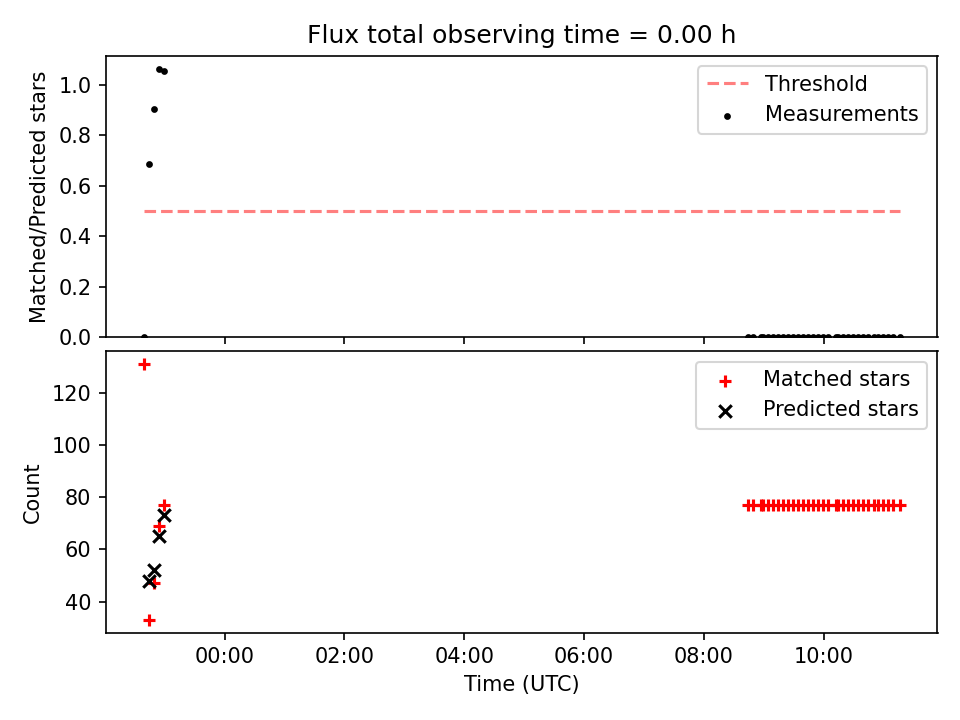 Flux total observing time = 0.00 h

Matched/Predicted stars

1.0
0.8
0.6
0.4
0.2
0.0

Threshold
Measurements

Count

120
100
80
60
40

Matched stars
Predicted stars

00:00
02:00
04:00
06:00
08:00
10:00

Time (UTC)